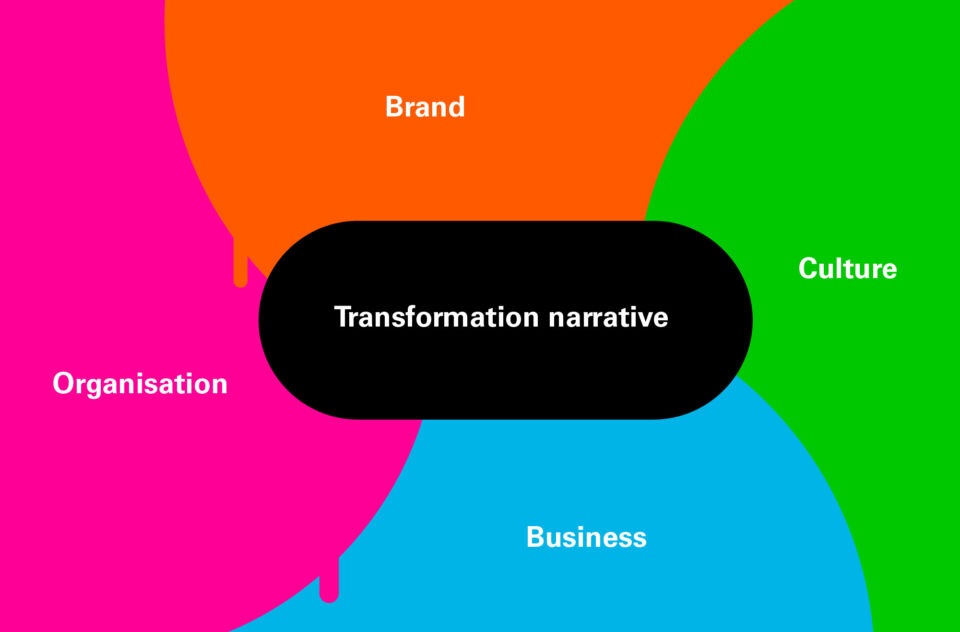 Brand

Culture

Transformation narrative

Organisation

Business